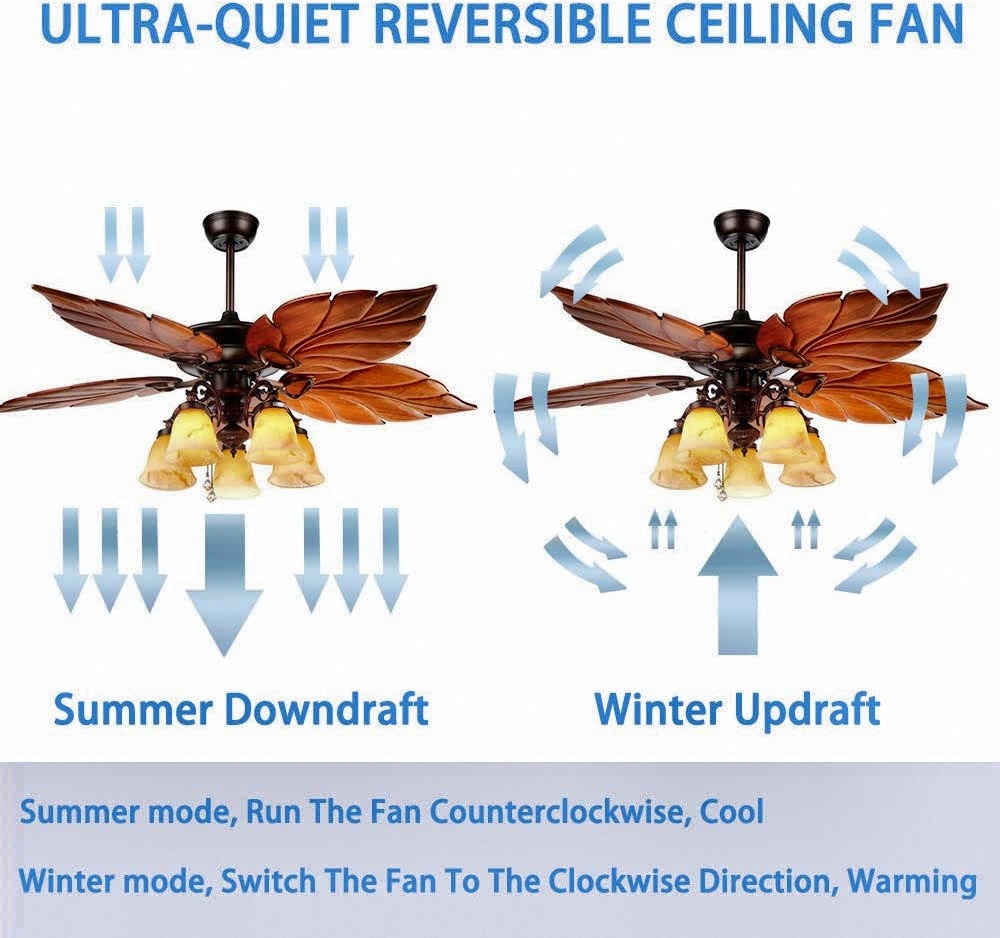 ULTRA-QUIET REVERSIBLE CEILING FAN

Summer Downdraft

Winter Updraft

Summer mode, Run The Fan Counterclockwise, Cool

Winter mode, Switch The Fan To The Clockwise Direction, Warming